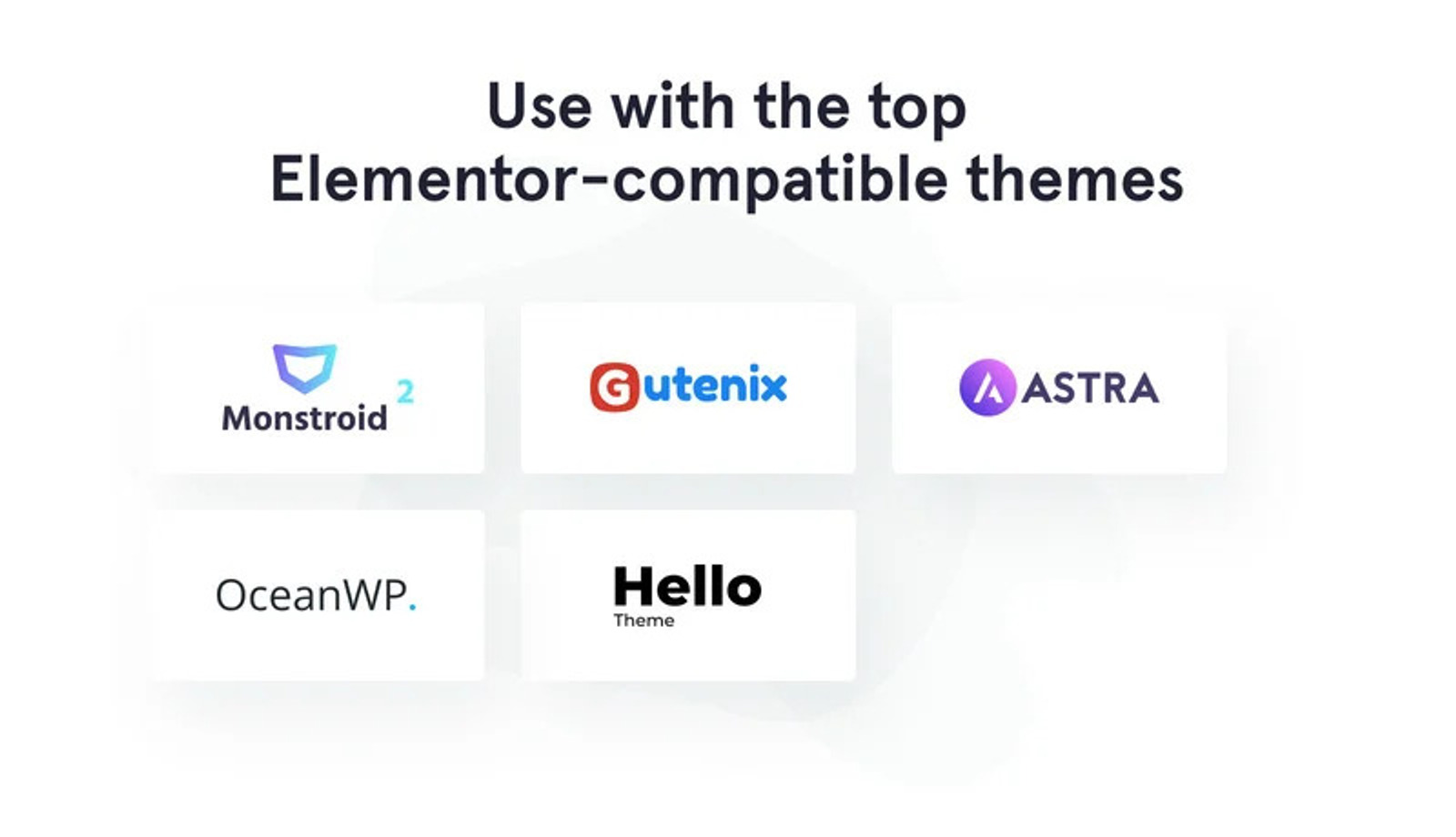 Use with the top
Elementor-compatible themes

Monstroid 2

Gutenix

ASTRA

OceanWP.

Hello
Theme